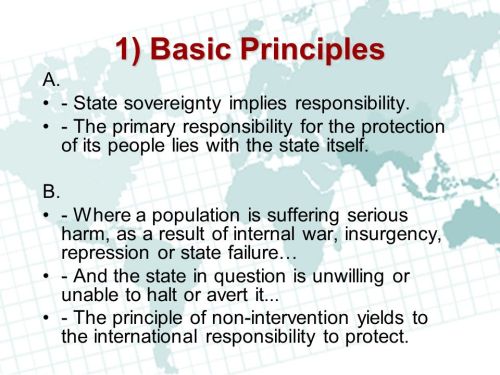 1) Basic Principles

A.

• - State sovereignty implies responsibility.

• - The primary responsibility for the protection of its people lies with the state itself.

B.

• - Where a population is suffering serious harm, as a result of internal war, insurgency, repression or state failure…

• - And the state in question is unwilling or unable to halt or avert it...

• - The principle of non-intervention yields to the international responsibility to protect.